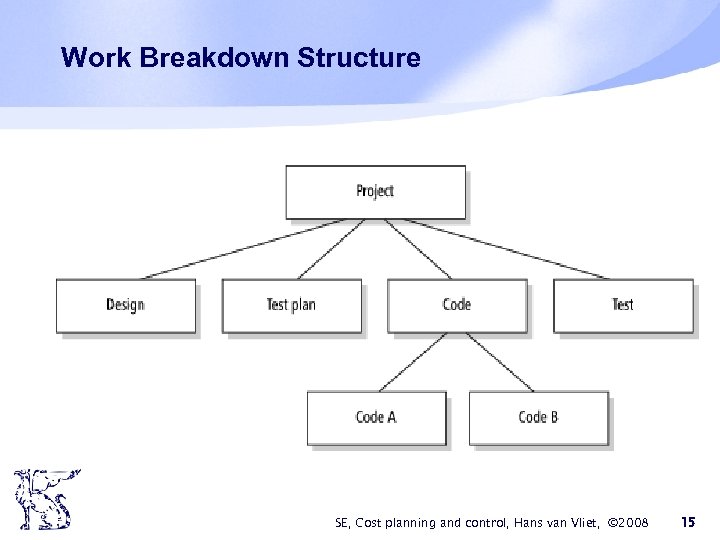 Work Breakdown Structure

Project

Design

Test plan

Code

Test

Code A

Code B

SE, Cost planning and control, Hans van Vliet, ©2008

15